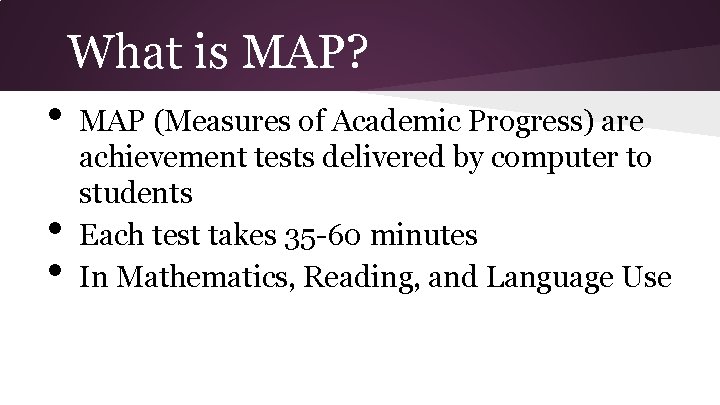 What is MAP?

• MAP (Measures of Academic Progress) are achievement tests delivered by computer to students
• Each test takes 35-60 minutes
• In Mathematics, Reading, and Language Use